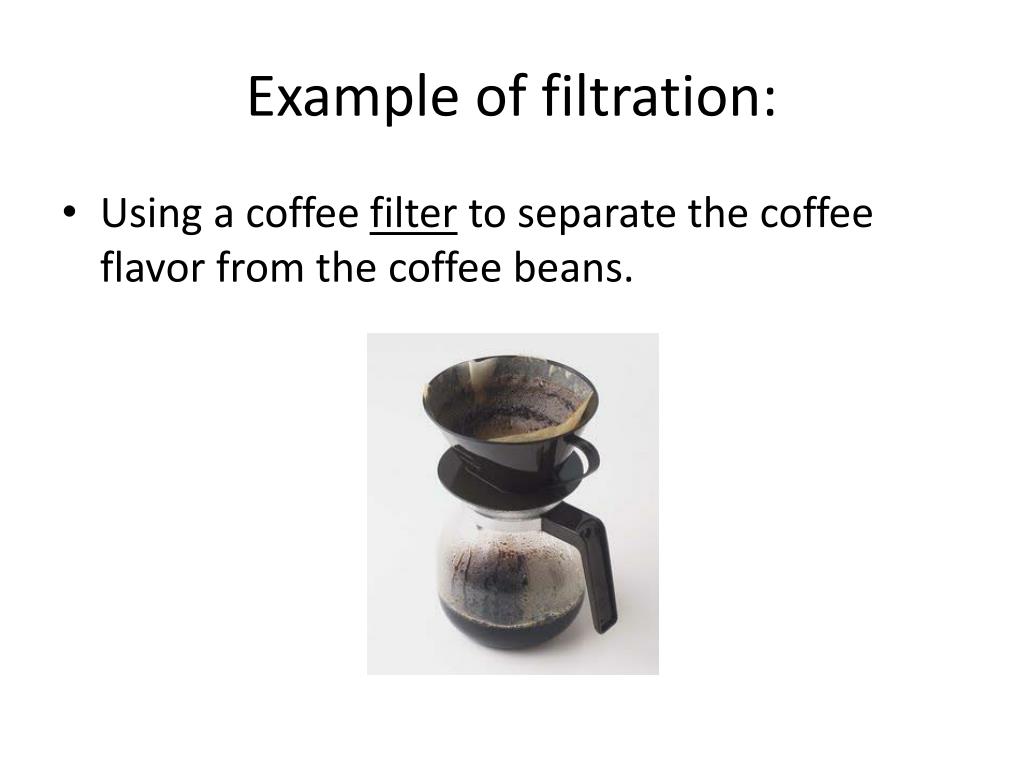 Example of filtration:

• Using a coffee filter to separate the coffee flavor from the coffee beans.